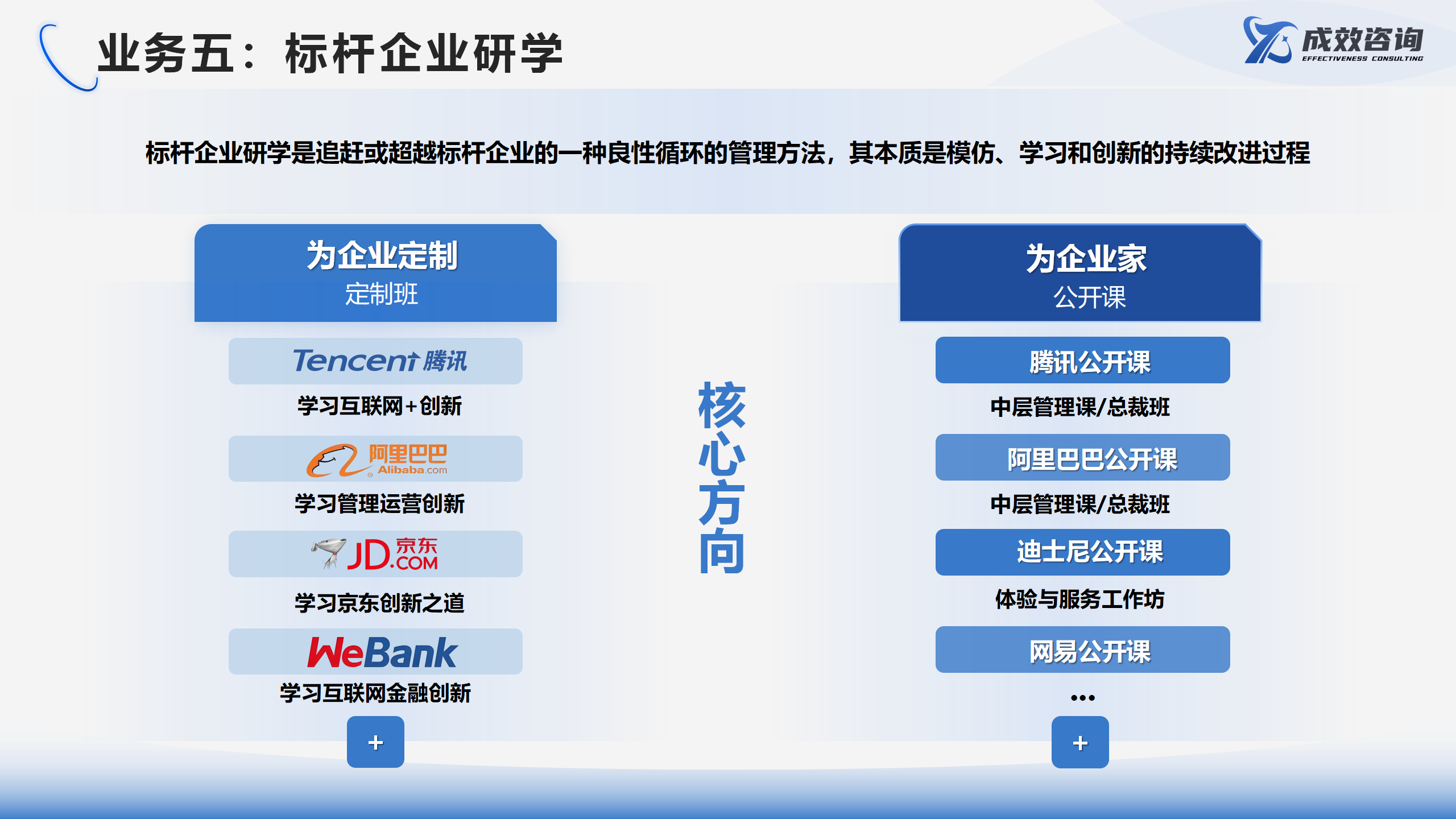 业务五：标杆企业研学

成效咨询
EFFECTIVENESS CONSULTING

标杆企业研学是追赶或超越标杆企业的一种良性循环的管理方法，其本质是模仿、学习和创新的持续改进过程

为企业定制
定制班

Tencent 腾讯
学习互联网+创新

阿里巴巴 Alibaba.com
学习管理运营创新

JD.COM 京东
学习京东创新之道

WeBank
学习互联网金融创新

+

核心方向

为企业家
公开课

腾讯公开课
中层管理课/总裁班

阿里巴巴公开课
中层管理课/总裁班

迪士尼公开课
体验与服务工作坊

网易公开课
...

+